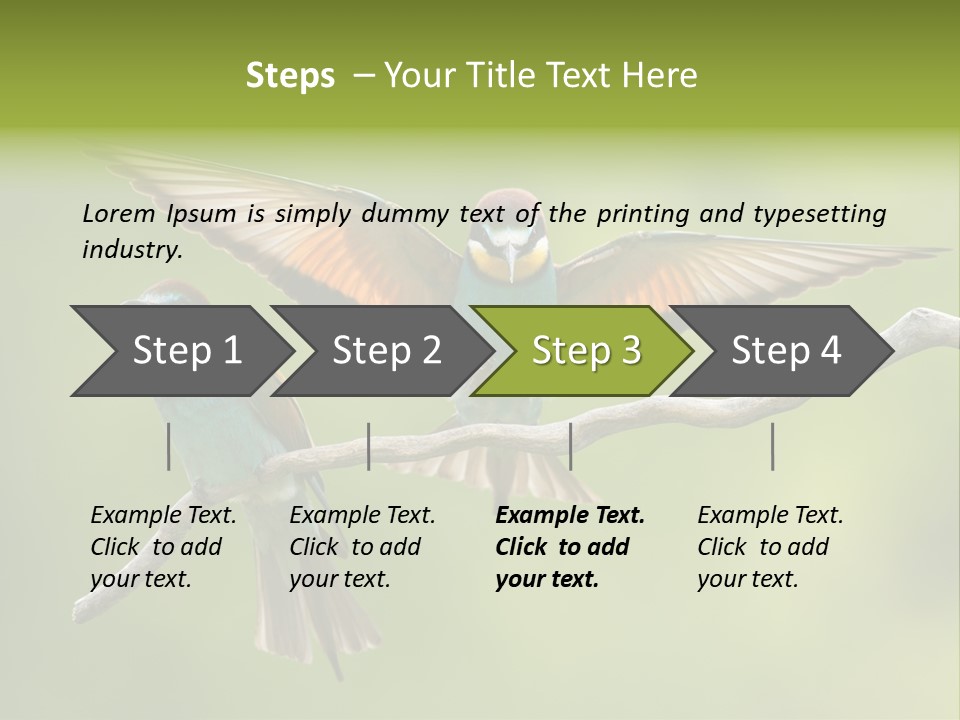 Steps – Your Title Text Here

Lorem Ipsum is simply dummy text of the printing and typesetting industry.

Step 1

Step 2

Step 3

Step 4

Example Text. Click to add your text.

Example Text. Click to add your text.

Example Text. Click to add your text.

Example Text. Click to add your text.